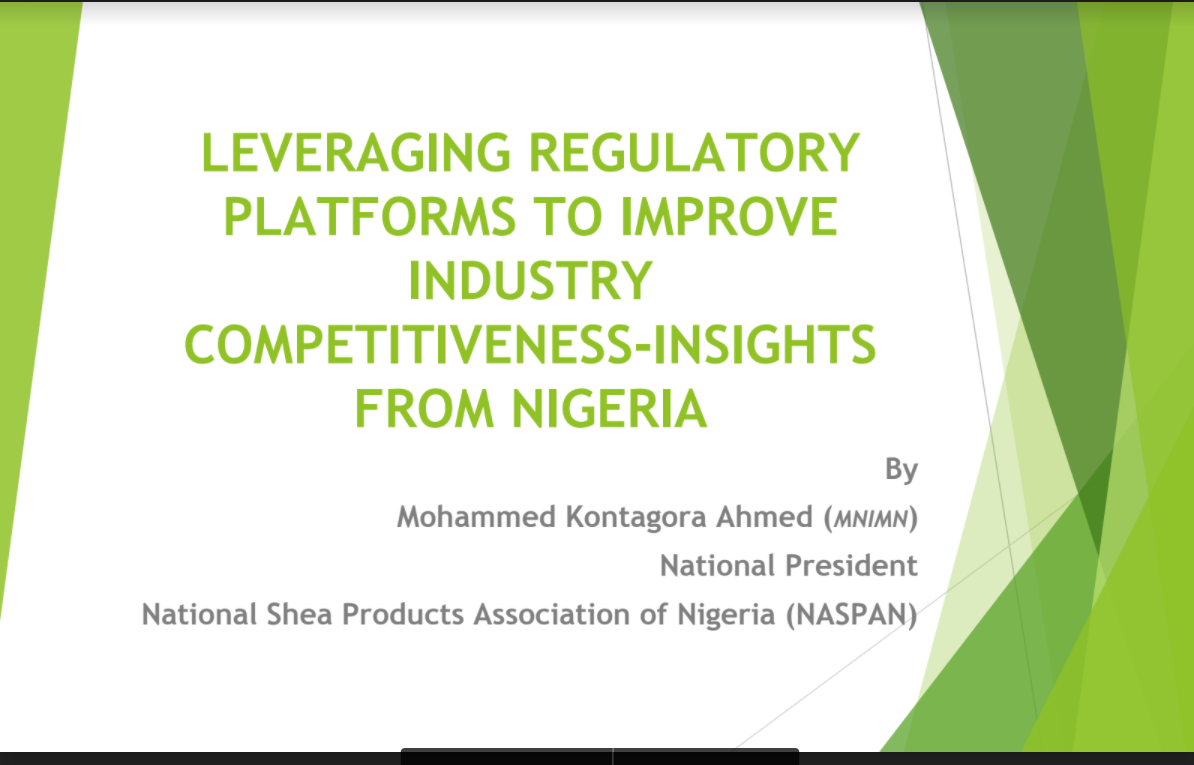 LEVERAGING REGULATORY PLATFORMS TO IMPROVE INDUSTRY COMPETITIVENESS-INSIGHTS FROM NIGERIA

By

Mohammed Kontagora Ahmed (MNIMN)

National President

National Shea Products Association of Nigeria (NASPAN)